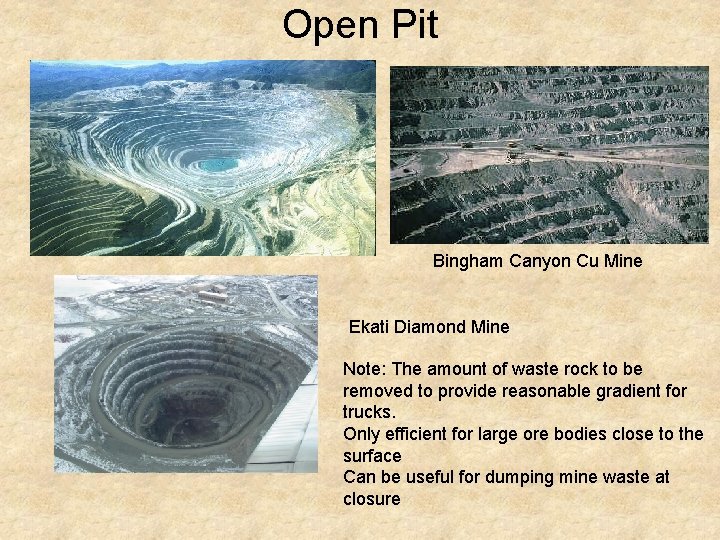 Open Pit

Bingham Canyon Cu Mine

Ekati Diamond Mine

Note: The amount of waste rock to be removed to provide reasonable gradient for trucks.
Only efficient for large ore bodies close to the surface
Can be useful for dumping mine waste at closure